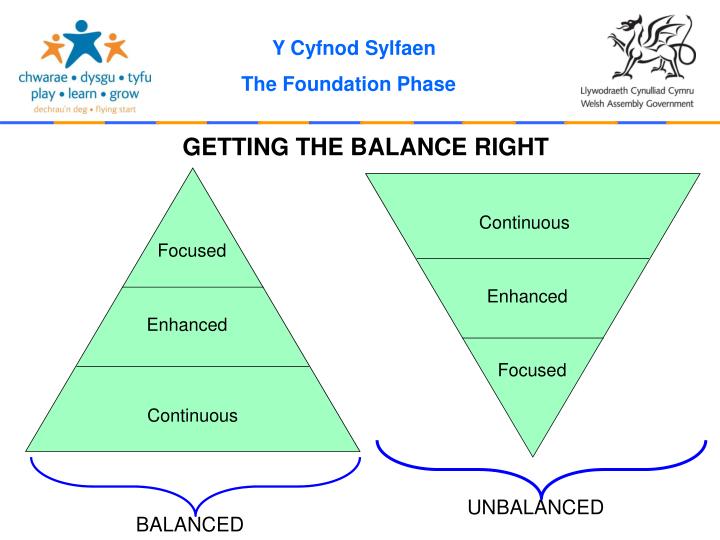 chwarae • dysgu • tyfu
play • learn • grow
dechrau'n deg • flying start

Y Cyfnod Sylfaen
The Foundation Phase

Llywodraeth Cynulliad Cymru
Welsh Assembly Government

GETTING THE BALANCE RIGHT

Focused
Enhanced
Continuous

BALANCED

Continuous
Enhanced
Focused

UNBALANCED